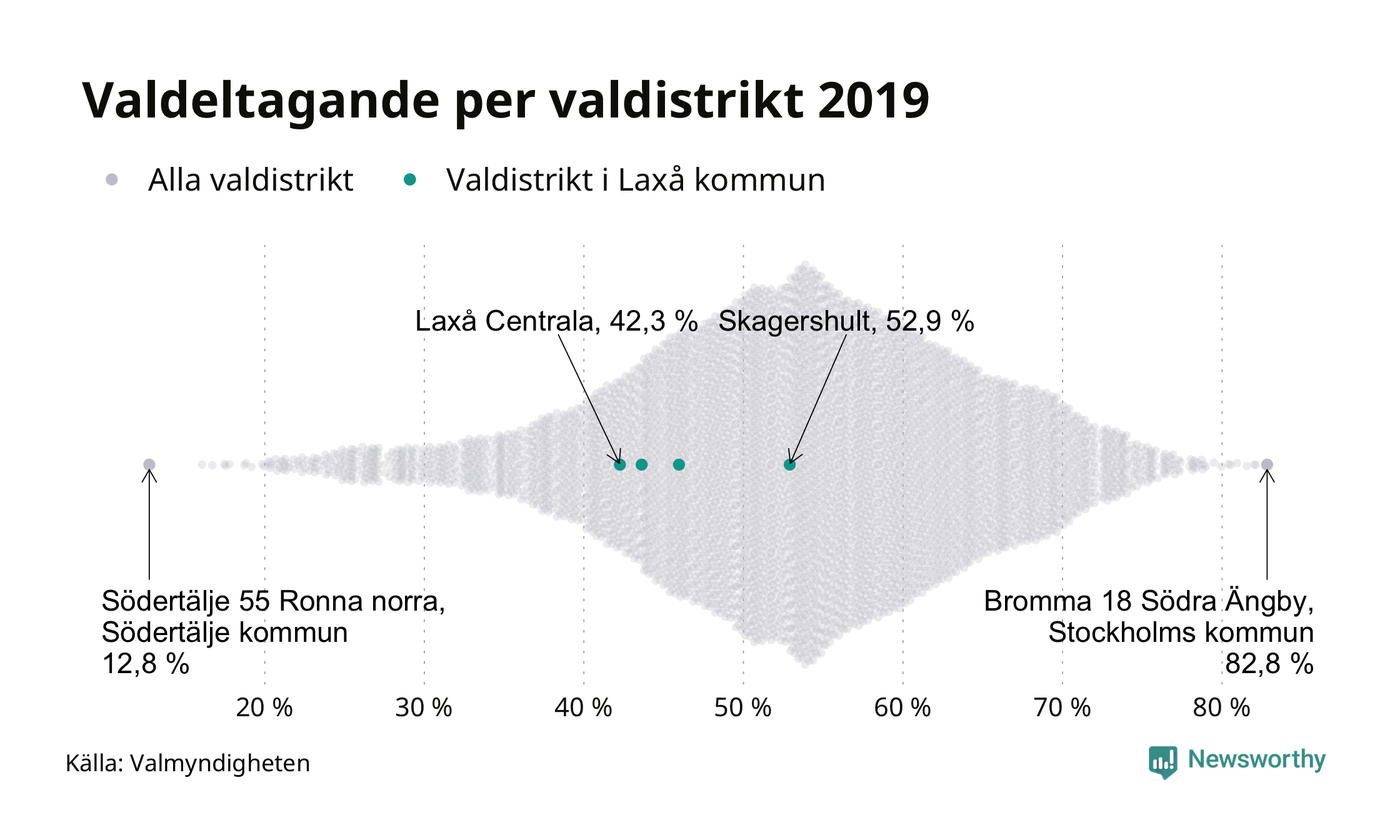 Valdeltagande per valdistrikt 2019

Alla valdistrikt Valdistrikt i Laxå kommun

Laxå Centrala, 42,3 %

Skagershult, 52,9 %

Södertälje 55 Ronna norra, Södertälje kommun 12,8 %

Bromma 18 Södra Ängby, Stockholms kommun 82,8 %

20 % 30 % 40 % 50 % 60 % 70 % 80 %

Källa: Valmyndigheten

Newsworthy